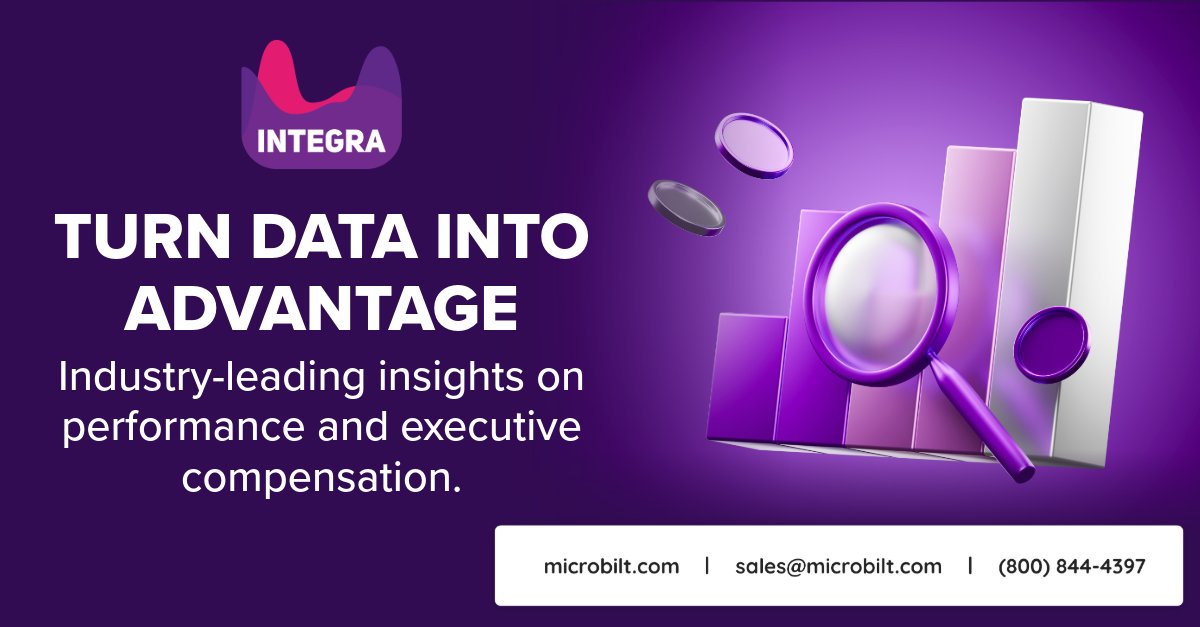 INTEGRA

TURN DATA INTO ADVANTAGE

Industry-leading insights on performance and executive compensation.

microbilt.com | sales@microbilt.com | (800) 844-4397